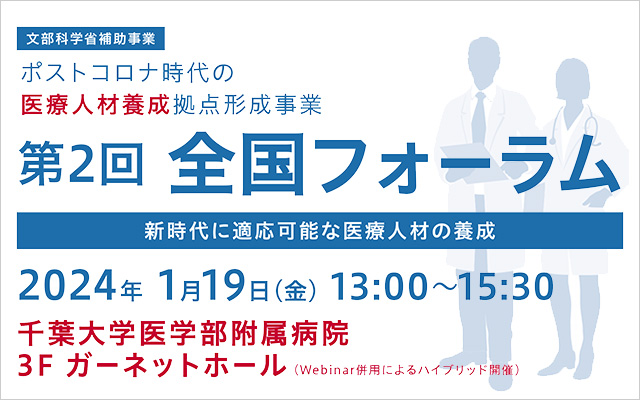 文部科学省補助事業

ポストコロナ時代の
医療人材養成拠点形成事業

第2回 全国フォーラム

新時代に適応可能な医療人材の養成

2024年 1月19日(金) 13:00～15:30

千葉大学医学部附属病院
3F ガーネットホール (Webinar併用によるハイブリッド開催)